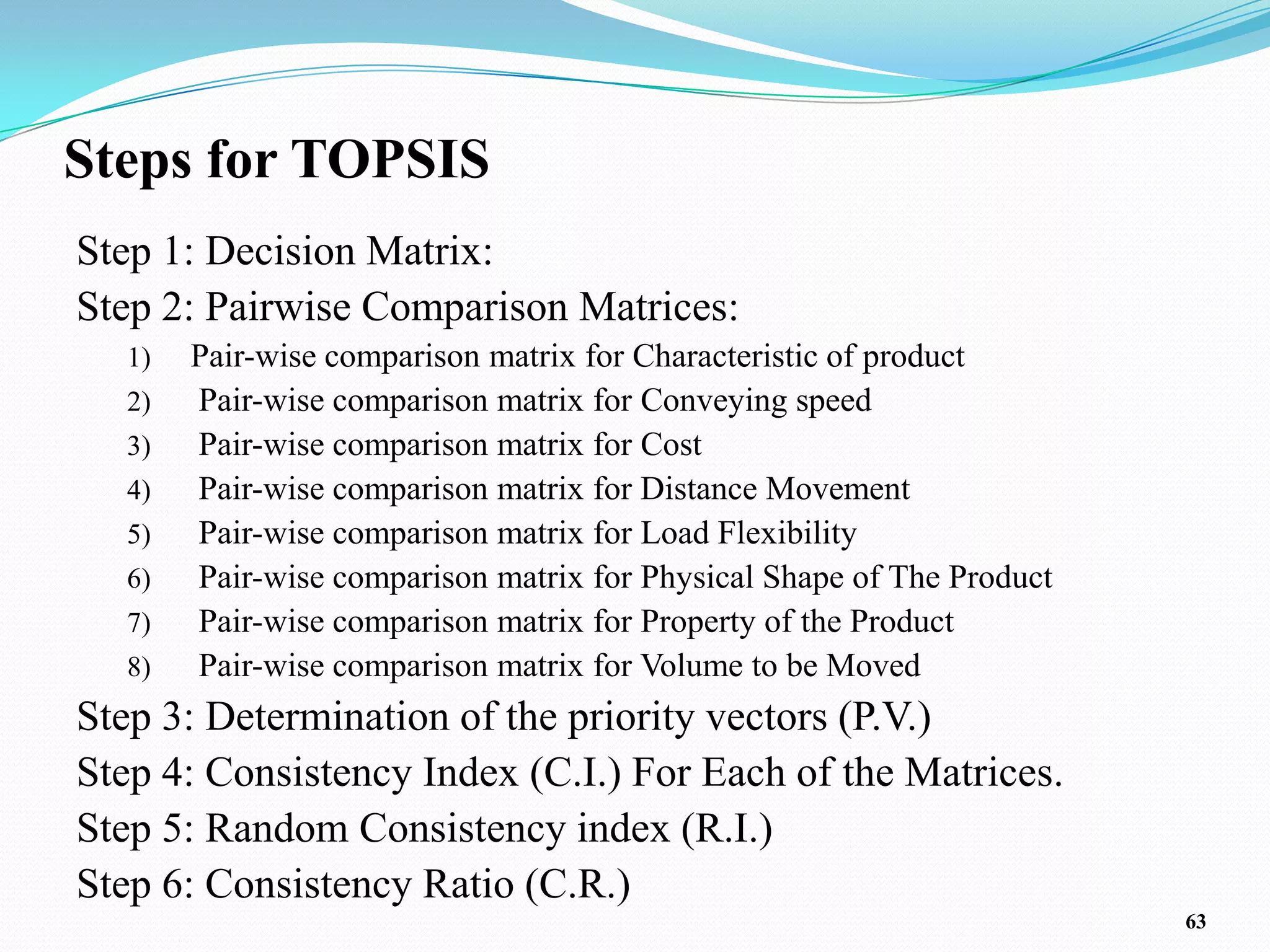 Steps for TOPSIS

Step 1: Decision Matrix:

Step 2: Pairwise Comparison Matrices:

1) Pair-wise comparison matrix for Characteristic of product
2) Pair-wise comparison matrix for Conveying speed
3) Pair-wise comparison matrix for Cost
4) Pair-wise comparison matrix for Distance Movement
5) Pair-wise comparison matrix for Load Flexibility
6) Pair-wise comparison matrix for Physical Shape of The Product
7) Pair-wise comparison matrix for Property of the Product
8) Pair-wise comparison matrix for Volume to be Moved

Step 3: Determination of the priority vectors (P.V.)

Step 4: Consistency Index (C.I.) For Each of the Matrices.

Step 5: Random Consistency index (R.I.)

Step 6: Consistency Ratio (C.R.)

63